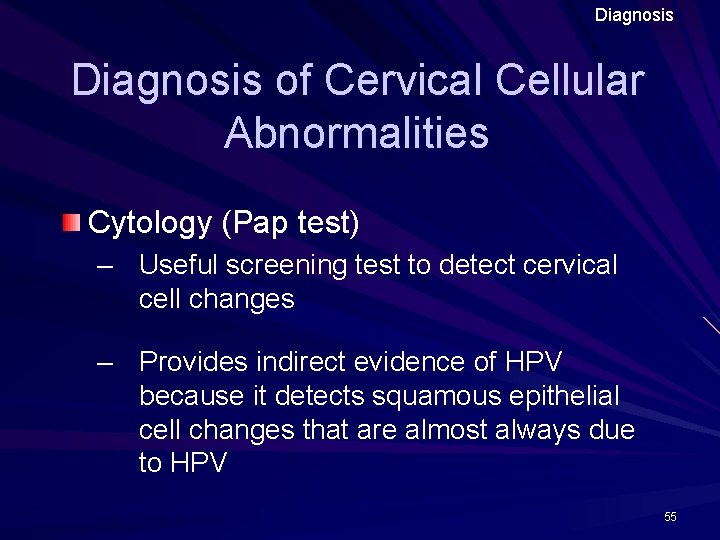 Diagnosis

Diagnosis of Cervical Cellular Abnormalities

Cytology (Pap test)

– Useful screening test to detect cervical cell changes

– Provides indirect evidence of HPV because it detects squamous epithelial cell changes that are almost always due to HPV

55